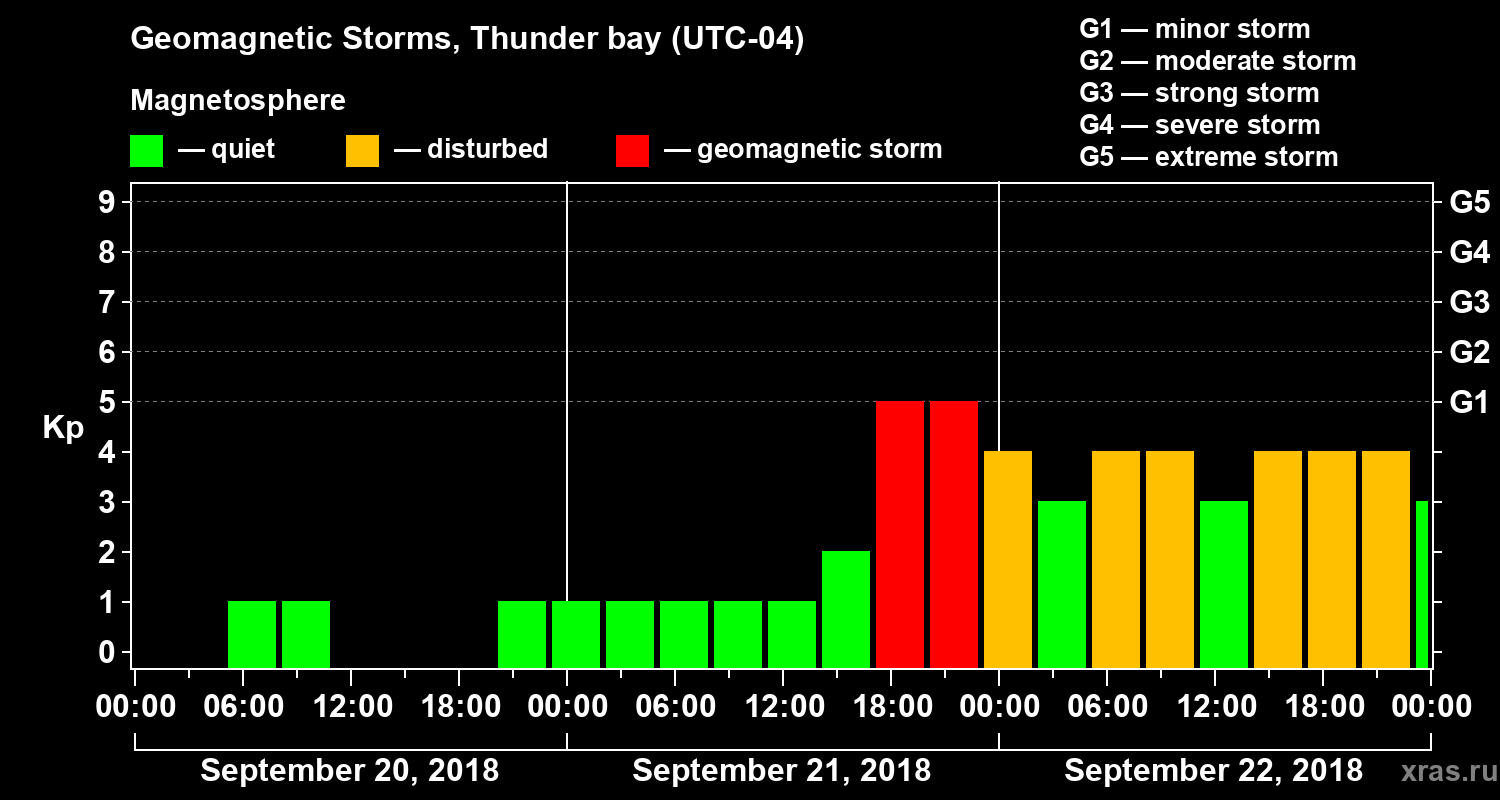 Geomagnetic Storms, Thunder bay (UTC-04)

Magnetosphere

— quiet — disturbed — geomagnetic storm

G1 — minor storm
G2 — moderate storm
G3 — strong storm
G4 — severe storm
G5 — extreme storm

Kp

9
8
7
6
5
4
3
2
1
0

G5
G4
G3
G2
G1

00:00 06:00 12:00 18:00 00:00 06:00 12:00 18:00 00:00 06:00 12:00 18:00 00:00

September 20, 2018
September 21, 2018
September 22, 2018

xras.ru